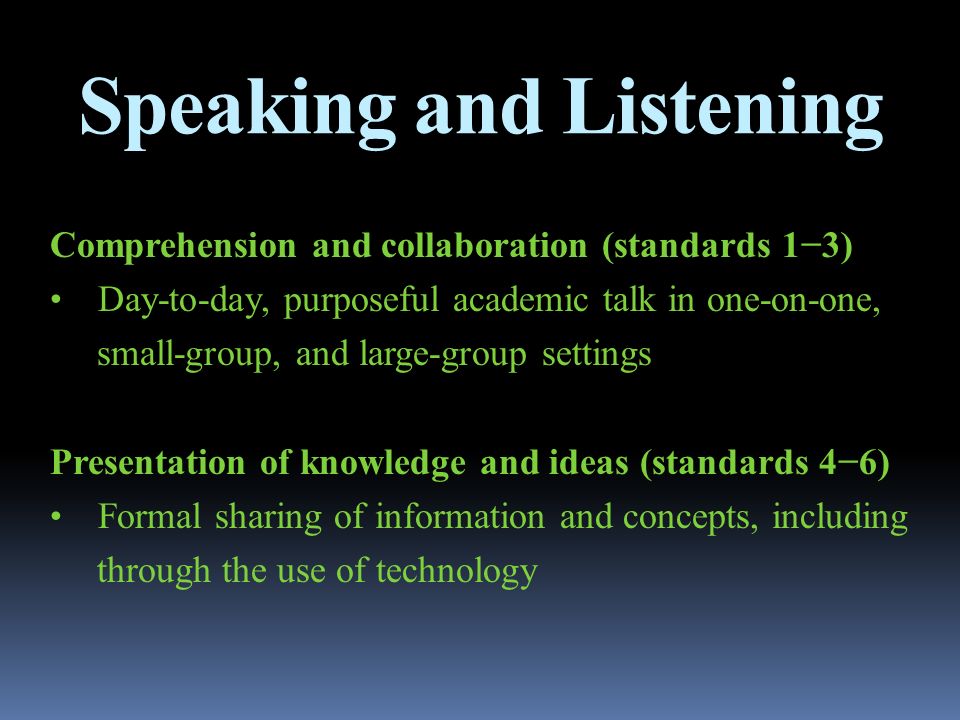 Speaking and Listening

Comprehension and collaboration (standards 1−3)

• Day-to-day, purposeful academic talk in one-on-one, small-group, and large-group settings

Presentation of knowledge and ideas (standards 4−6)

• Formal sharing of information and concepts, including through the use of technology